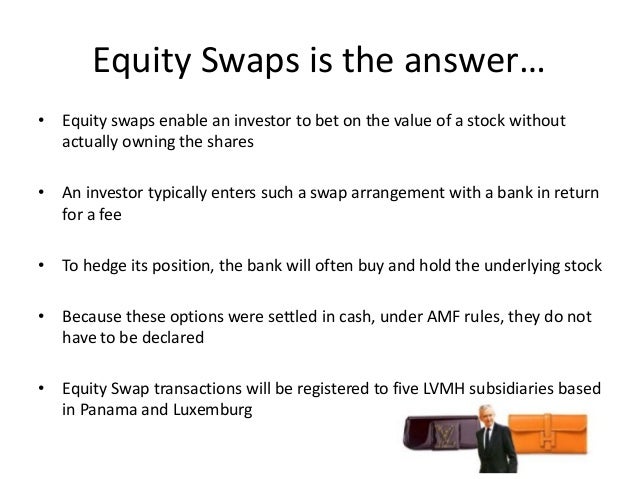 Equity Swaps is the answer…

• Equity swaps enable an investor to bet on the value of a stock without actually owning the shares

• An investor typically enters such a swap arrangement with a bank in return for a fee

• To hedge its position, the bank will often buy and hold the underlying stock

• Because these options were settled in cash, under AMF rules, they do not have to be declared

• Equity Swap transactions will be registered to five LVMH subsidiaries based in Panama and Luxemburg